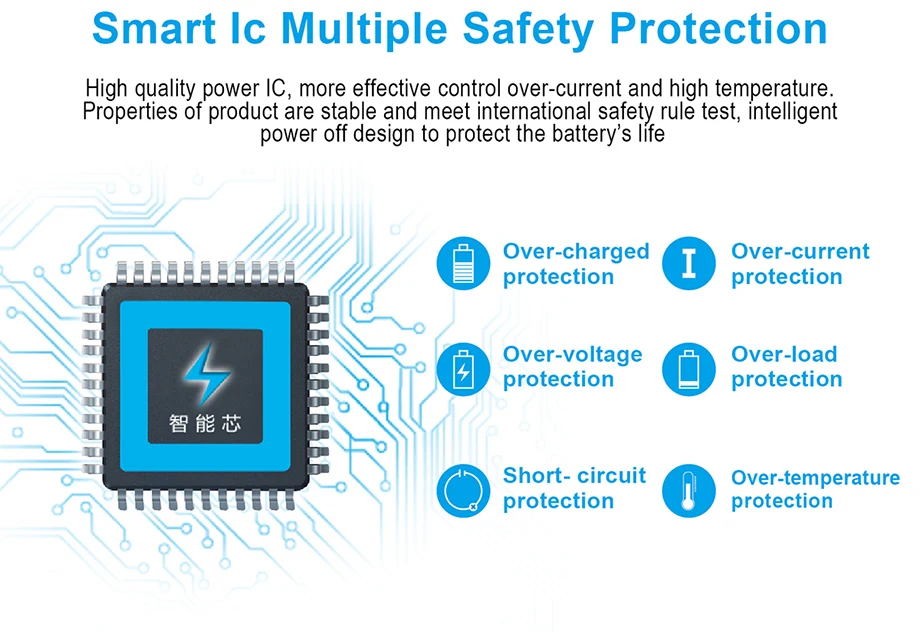 Smart Ic Multiple Safety Protection

High quality power IC, more effective control over-current and high temperature. Properties of product are stable and meet international safety rule test, intelligent power off design to protect the battery's life

智能芯

Over-charged protection

Over-current protection

Over-voltage protection

Over-load protection

Short- circuit protection

Over-temperature protection